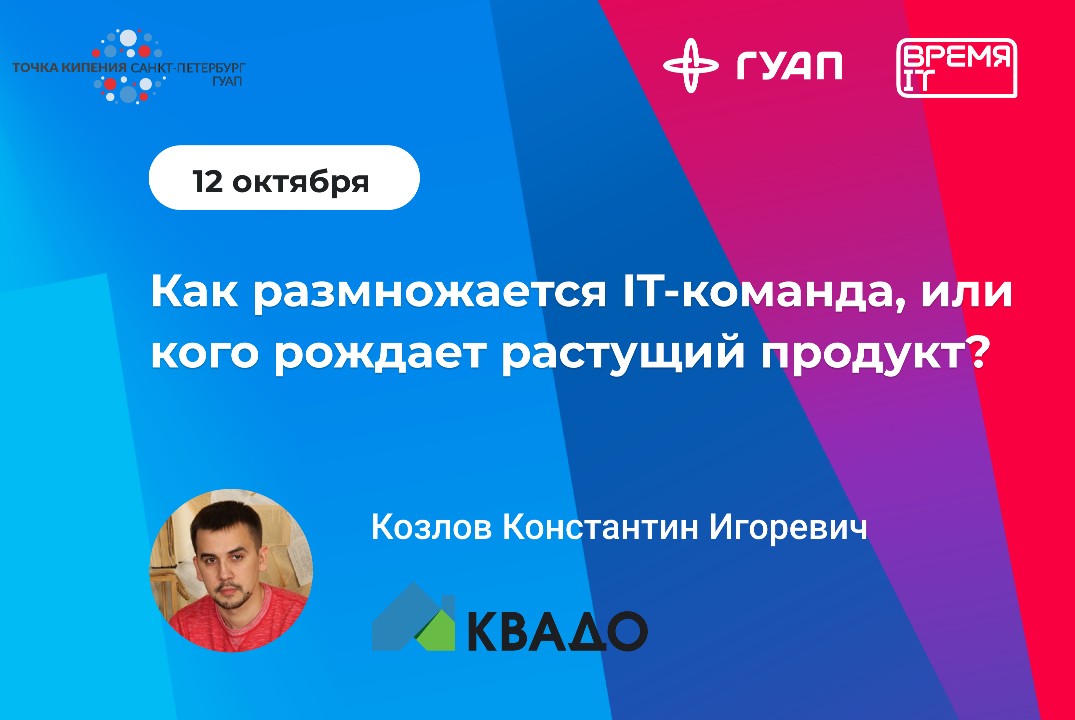 ТОЧКА КИПЕНИЯ САНКТ-ПЕТЕРБУРГ ГУАП

ГУАП

ВРЕМЯ IT

12 октября

Как размножается IT-команда, или кого рождает растущий продукт?

Козлов Константин Игоревич

КВАДО